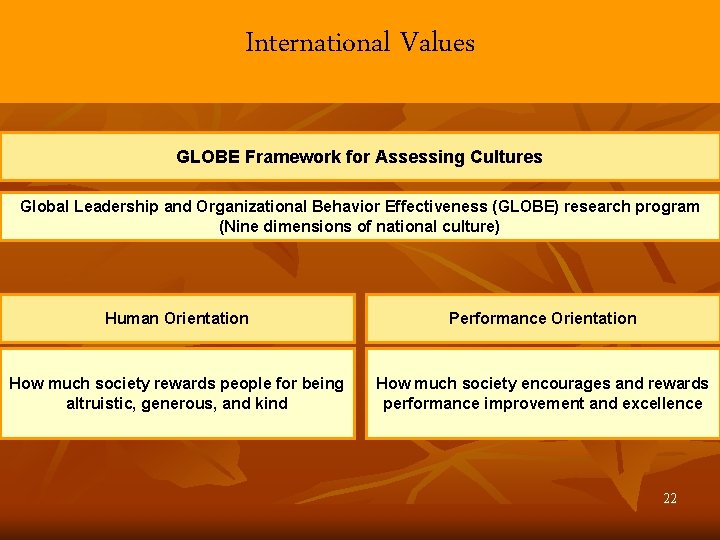 International Values

GLOBE Framework for Assessing Cultures

Global Leadership and Organizational Behavior Effectiveness (GLOBE) research program (Nine dimensions of national culture)

Human Orientation

How much society rewards people for being altruistic, generous, and kind

Performance Orientation

How much society encourages and rewards performance improvement and excellence

22